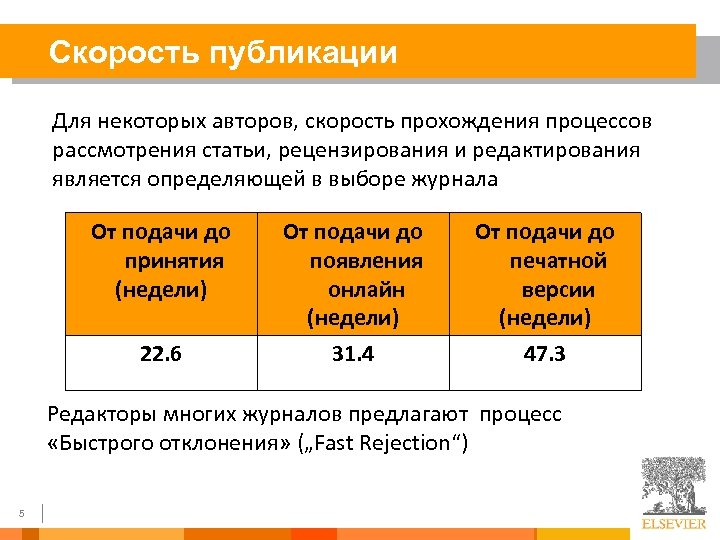 Скорость публикации

Для некоторых авторов, скорость прохождения процессов рассмотрения статьи, рецензирования и редактирования является определяющей в выборе журнала

| От подачи до принятия (недели) | От подачи до появления онлайн (недели) | От подачи до печатной версии (недели) |
|---|---|---|
| 22.6 | 31.4 | 47.3 |

Редакторы многих журналов предлагают процесс «Быстрого отклонения» („Fast Rejection“)

5

ELSEVIER